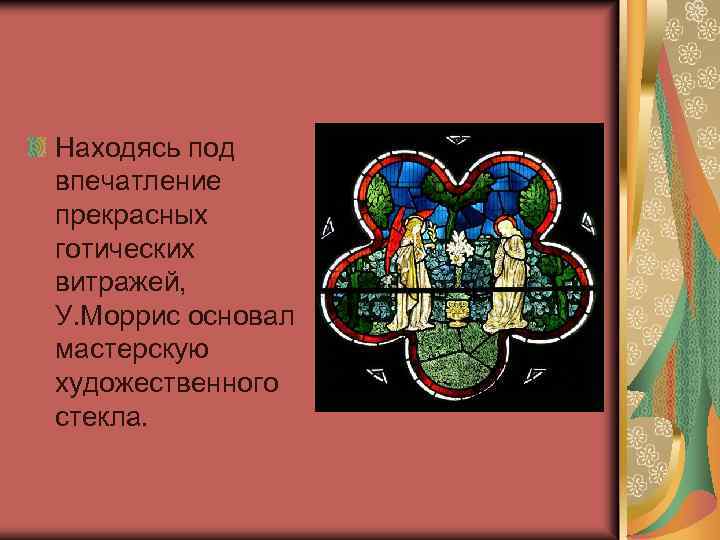 Находясь под впечатление прекрасных готических витражей, У.Моррис основал мастерскую художественного стекла.